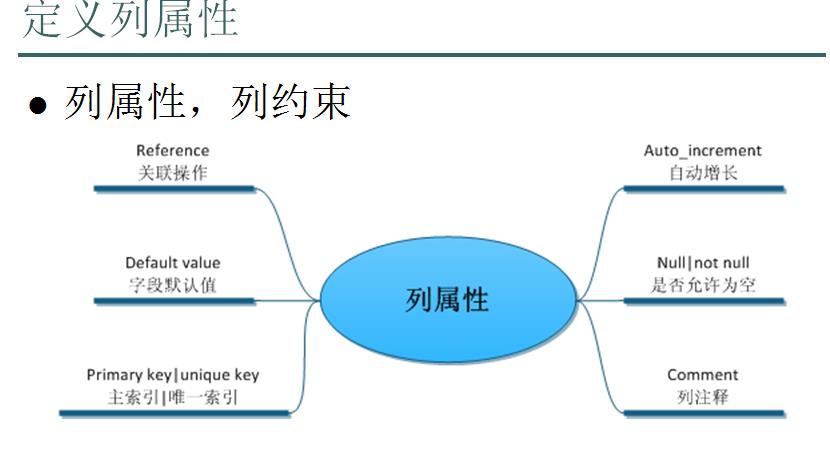 定义列属性

● 列属性，列约束

Reference
关联操作

Default value
字段默认值

Primary key|unique key
主索引|唯一索引

列属性

Auto_increment
自动增长

Null|not null
是否允许为空

Comment
列注释